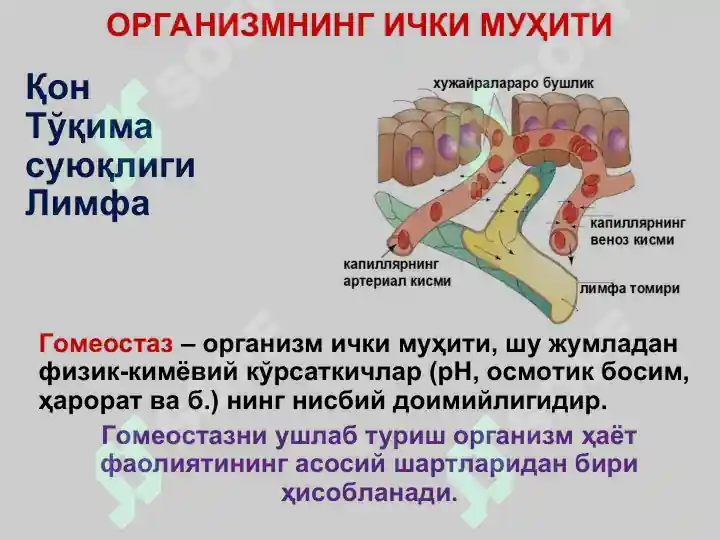 ОРГАНИЗМНИНГ ИЧКИ МУҲИТИ

Қон
Тўқима суюқлиги
Лимфа

хужайралараро бушлик

капиллярнинг веноз кисми

капиллярнинг артериал кисми

лимфа томири

Гомеостаз – организм ички муҳити, шу жумладан физик-кимёвий кўрсаткичлар (рН, осмотик босим, ҳарорат ва б.) нинг нисбий доимийлигидир.

Гомеостазни ушлаб туриш организм ҳаёт фаолиятининг асосий шартларидан бири ҳисобланади.